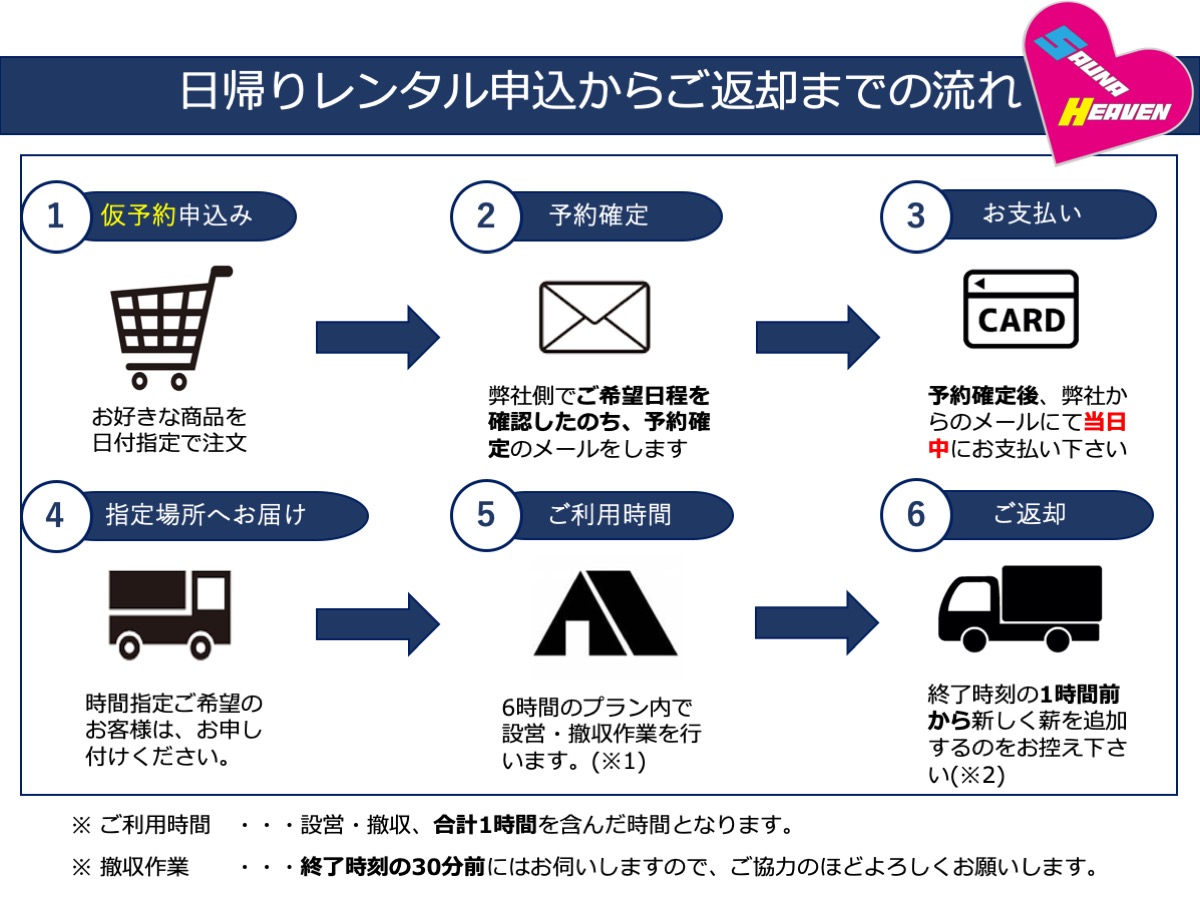 日帰りレンタル申込からご返却までの流れ

SAUNA HEAVEN

1 仮予約申込み

お好きな商品を日付指定で注文

2 予約確定

弊社側でご希望日程を確認したのち、予約確定のメールをします

3 お支払い

CARD

予約確定後、弊社からのメールにて当日中にお支払い下さい

4 指定場所へお届け

時間指定ご希望のお客様は、お申し付けください。

5 ご利用時間

6時間のプラン内で設営・撤収作業を行います。(※1)

6 ご返却

終了時刻の1時間前から新しく薪を追加するのをお控え下さい(※2)

※ ご利用時間　・・・設営・撤収、合計1時間を含んだ時間となります。

※ 撤収作業　・・・終了時刻の30分前にはお伺いしますので、ご協力のほどよろしくお願いします。